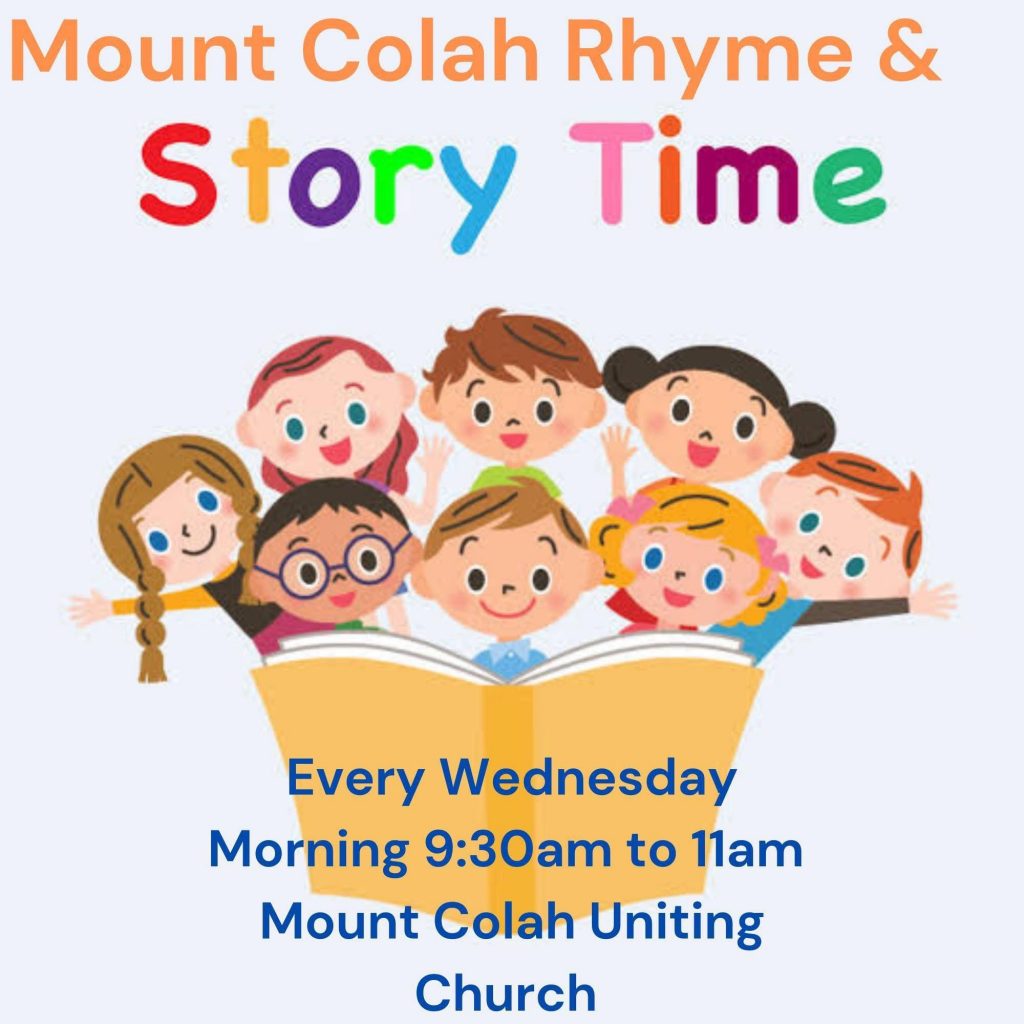 Mount Colah Rhyme &
Story Time

Every Wednesday
Morning 9:30am to 11am
Mount Colah Uniting
Church